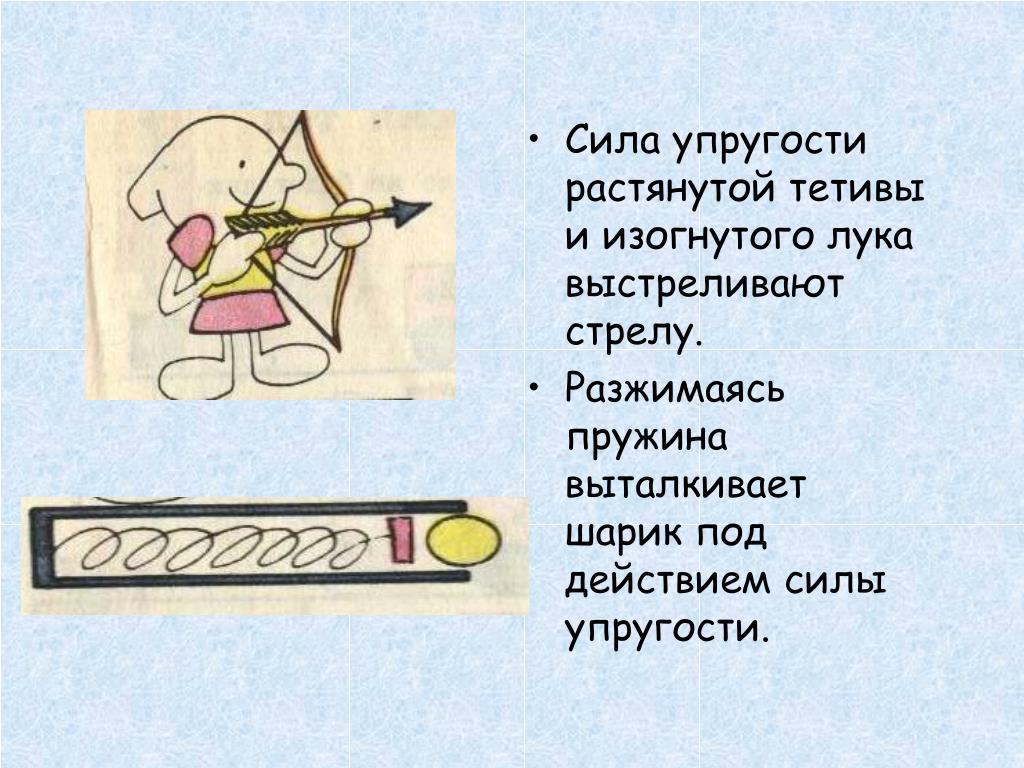 • Сила упругости растянутой тетивы и изогнутого лука выстреливают стрелу.

• Разжимаясь пружина выталкивает шарик под действием силы упругости.